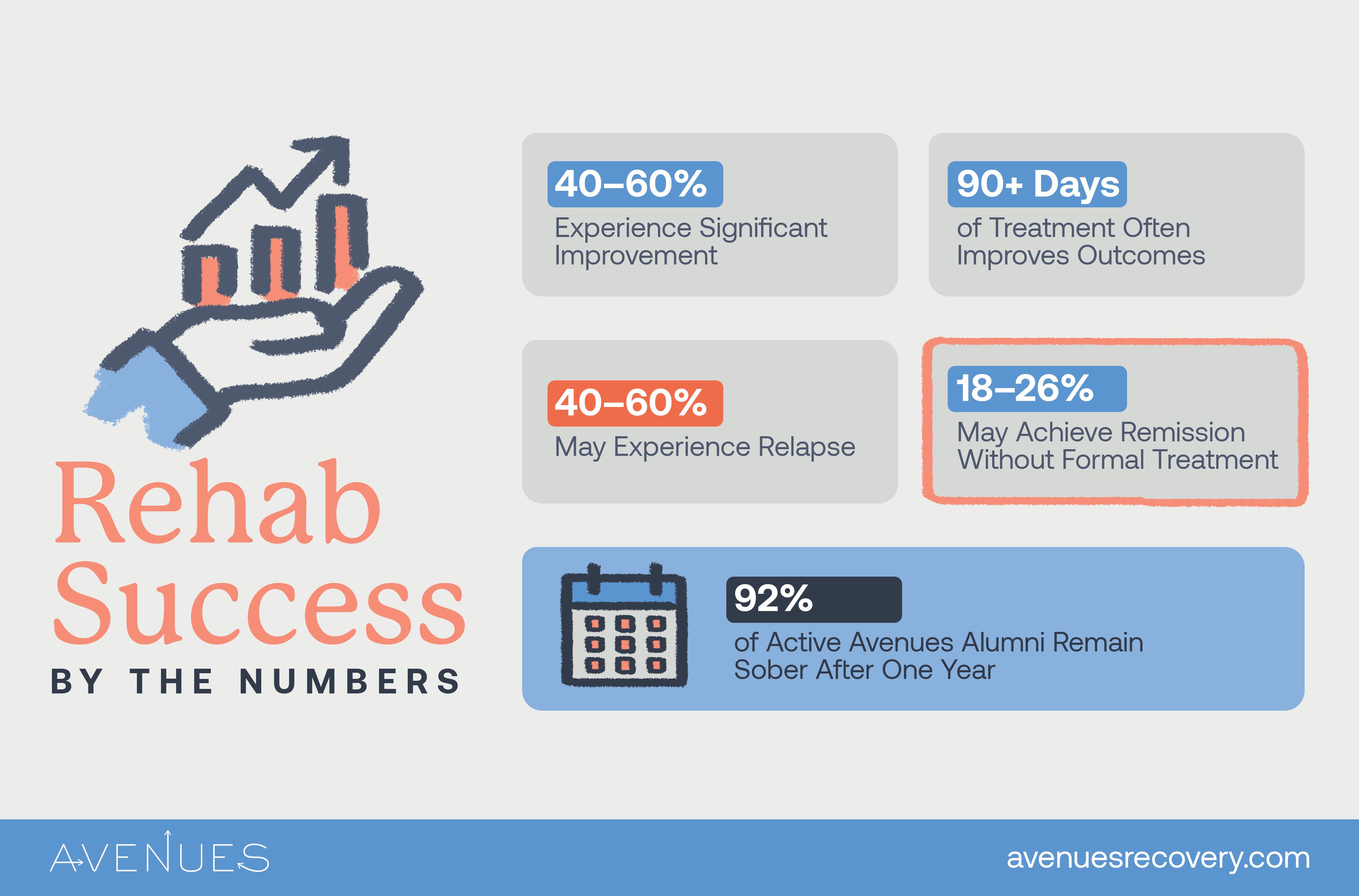 Rehab Success
BY THE NUMBERS

40–60%
Experience Significant Improvement

90+ Days
of Treatment Often Improves Outcomes

40–60%
May Experience Relapse

18–26%
May Achieve Remission Without Formal Treatment

92%
of Active Avenues Alumni Remain Sober After One Year

AVENUES

avenuesrecovery.com